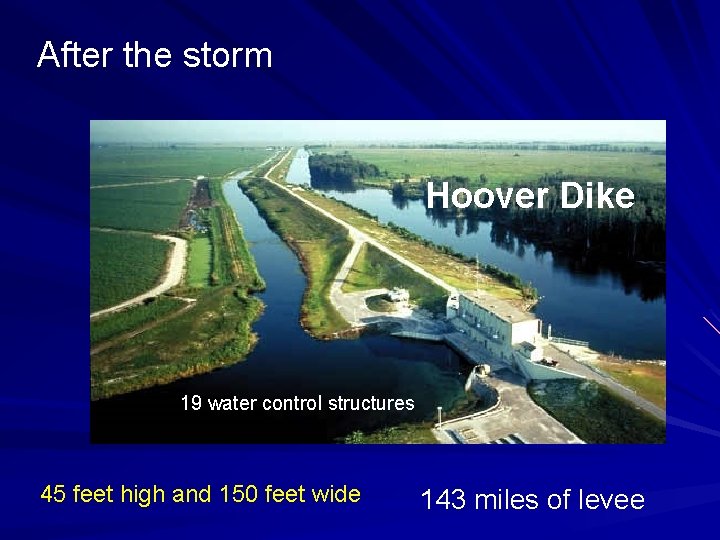 After the storm

Hoover Dike

19 water control structures

45 feet high and 150 feet wide

143 miles of levee